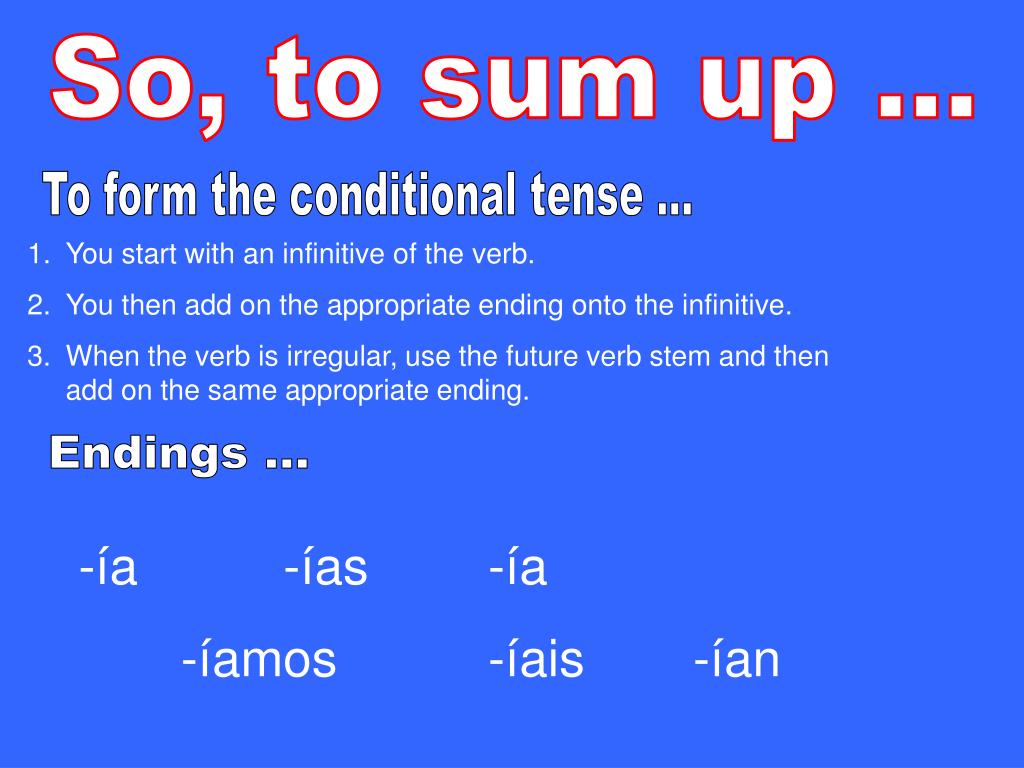 So, to sum up ...

To form the conditional tense ...

1. You start with an infinitive of the verb.
2. You then add on the appropriate ending onto the infinitive.
3. When the verb is irregular, use the future verb stem and then add on the same appropriate ending.

Endings ...

-ía -ías -ía

-íamos -íais -ían